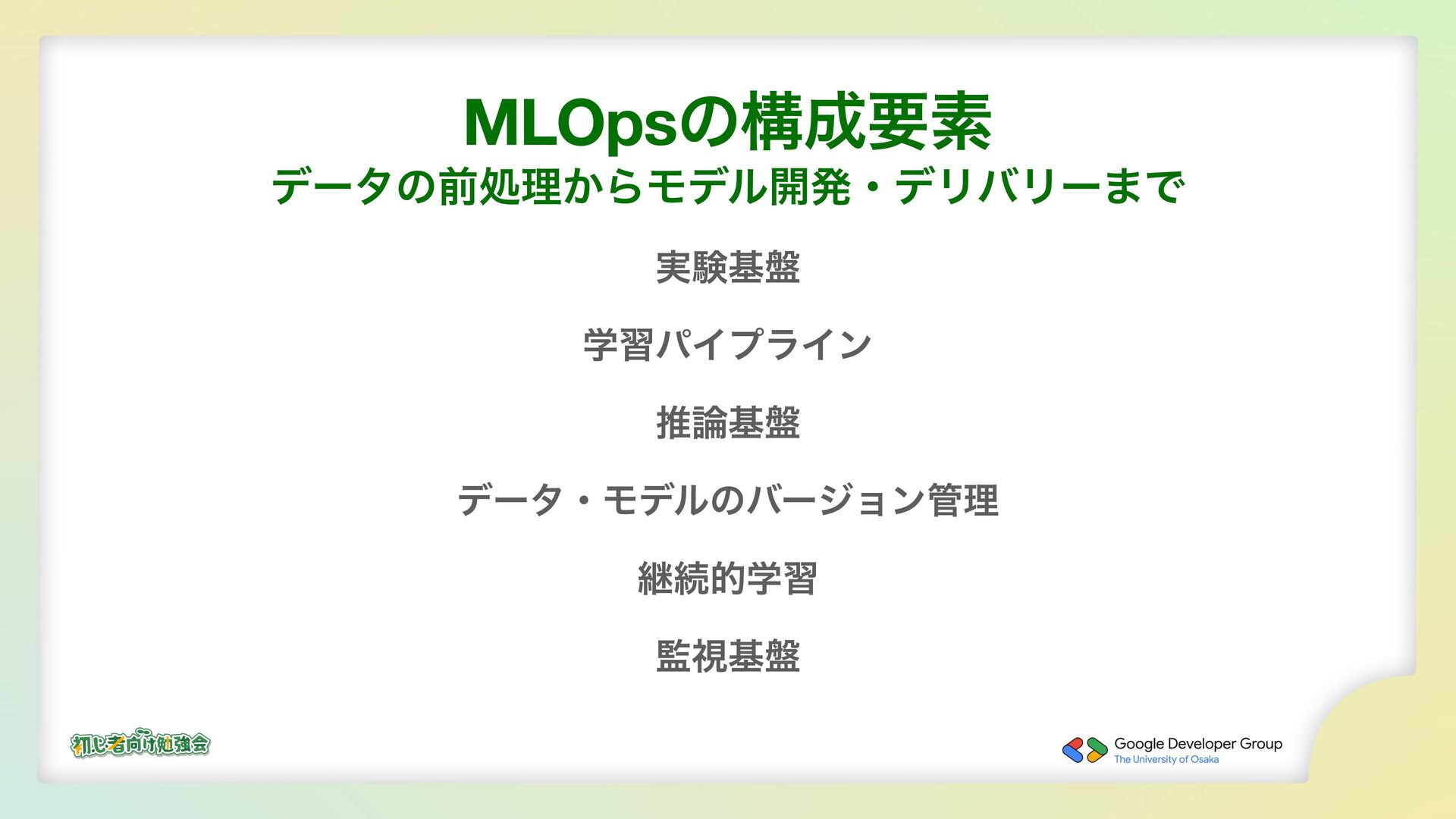 MLOpsの構成要素
データの前処理からモデル開発・デリバリーまで

実験基盤

学習パイプライン

推論基盤

データ・モデルのバージョン管理

継続的学習

監視基盤

初心者向け勉強会

Google Developer Group
The University of Osaka